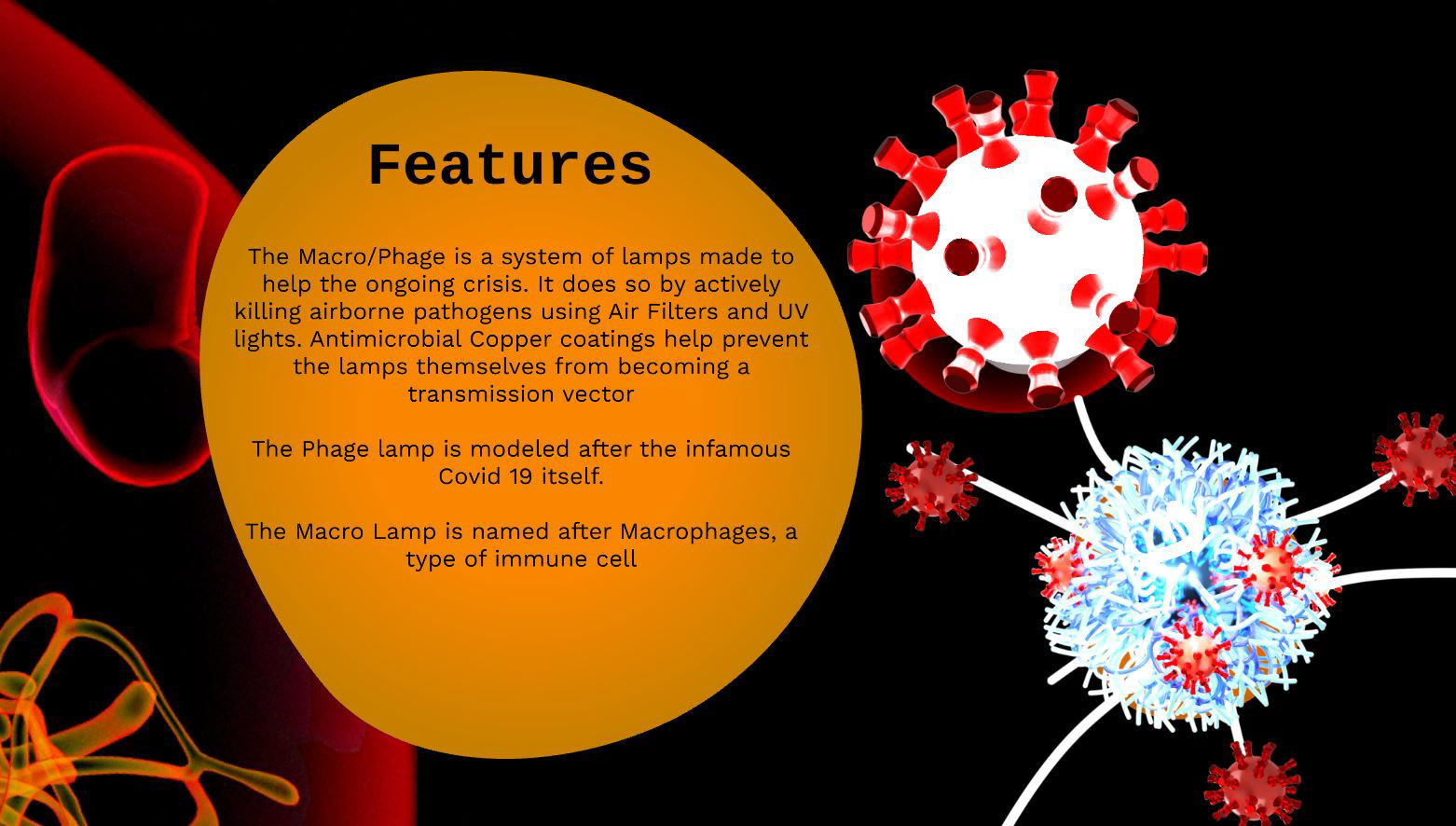 Features

The Macro/Phage is a system of lamps made to help the ongoing crisis. It does so by actively killing airborne pathogens using Air Filters and UV lights. Antimicrobial Copper coatings help prevent the lamps themselves from becoming a transmission vector

The Phage lamp is modeled after the infamous Covid 19 itself.

The Macro Lamp is named after Macrophages, a type of immune cell